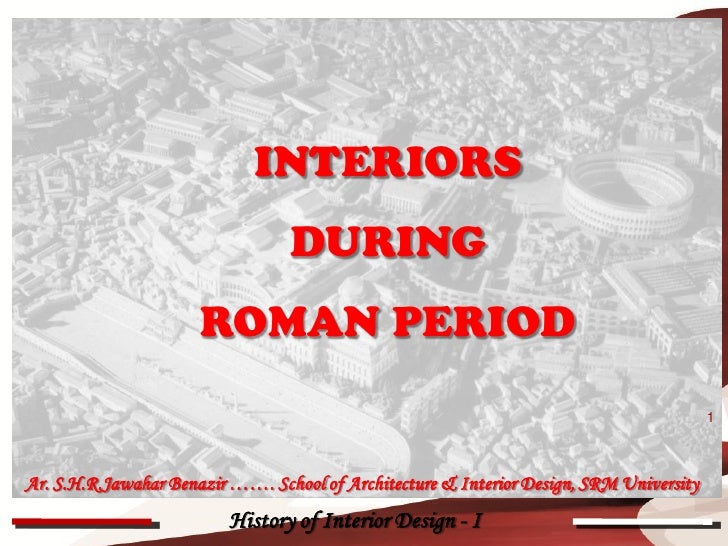 INTERIORS
DURING
ROMAN PERIOD

1

Ar. S.H.R Jawahar Benazir ……. School of Architecture & Interior Design, SRM University

History of Interior Design - I